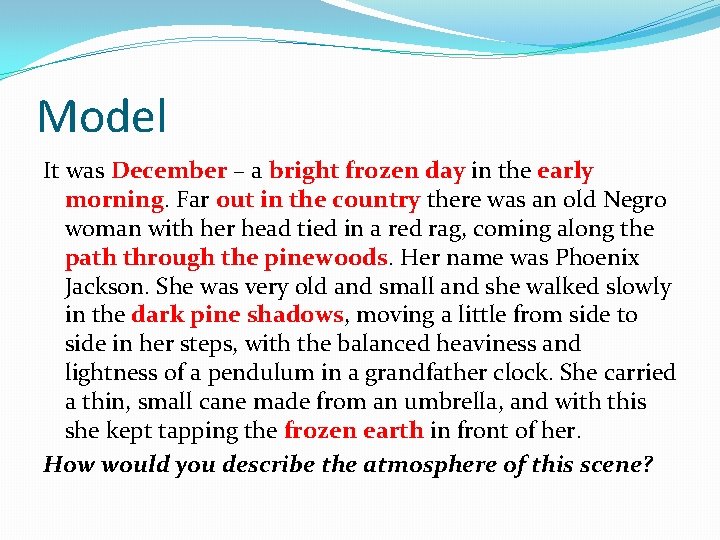 Model

It was December – a bright frozen day in the early morning. Far out in the country there was an old Negro woman with her head tied in a red rag, coming along the path through the pinewoods. Her name was Phoenix Jackson. She was very old and small and she walked slowly in the dark pine shadows, moving a little from side to side in her steps, with the balanced heaviness and lightness of a pendulum in a grandfather clock. She carried a thin, small cane made from an umbrella, and with this she kept tapping the frozen earth in front of her.

How would you describe the atmosphere of this scene?